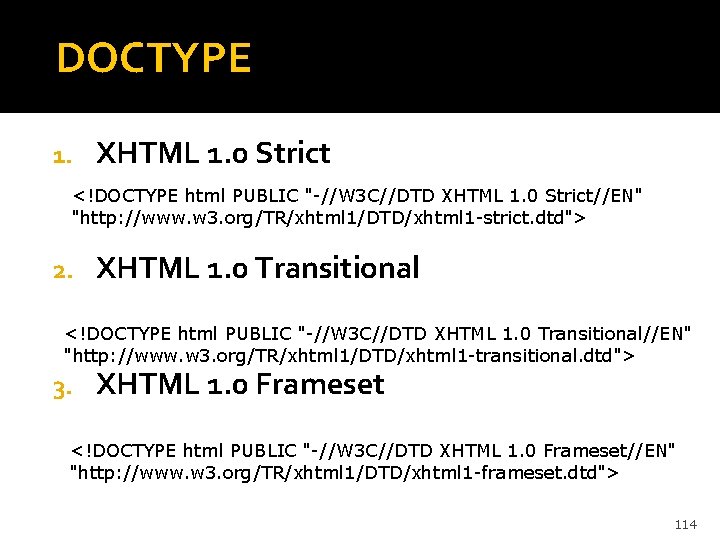 DOCTYPE

1. XHTML 1.0 Strict

<!DOCTYPE html PUBLIC "-//W3C//DTD XHTML 1.0 Strict//EN" "http://www.w3.org/TR/xhtml1/DTD/xhtml1-strict.dtd">

2. XHTML 1.0 Transitional

<!DOCTYPE html PUBLIC "-//W3C//DTD XHTML 1.0 Transitional//EN" "http://www.w3.org/TR/xhtml1/DTD/xhtml1-transitional.dtd">

3. XHTML 1.0 Frameset

<!DOCTYPE html PUBLIC "-//W3C//DTD XHTML 1.0 Frameset//EN" "http://www.w3.org/TR/xhtml1/DTD/xhtml1-frameset.dtd">

114